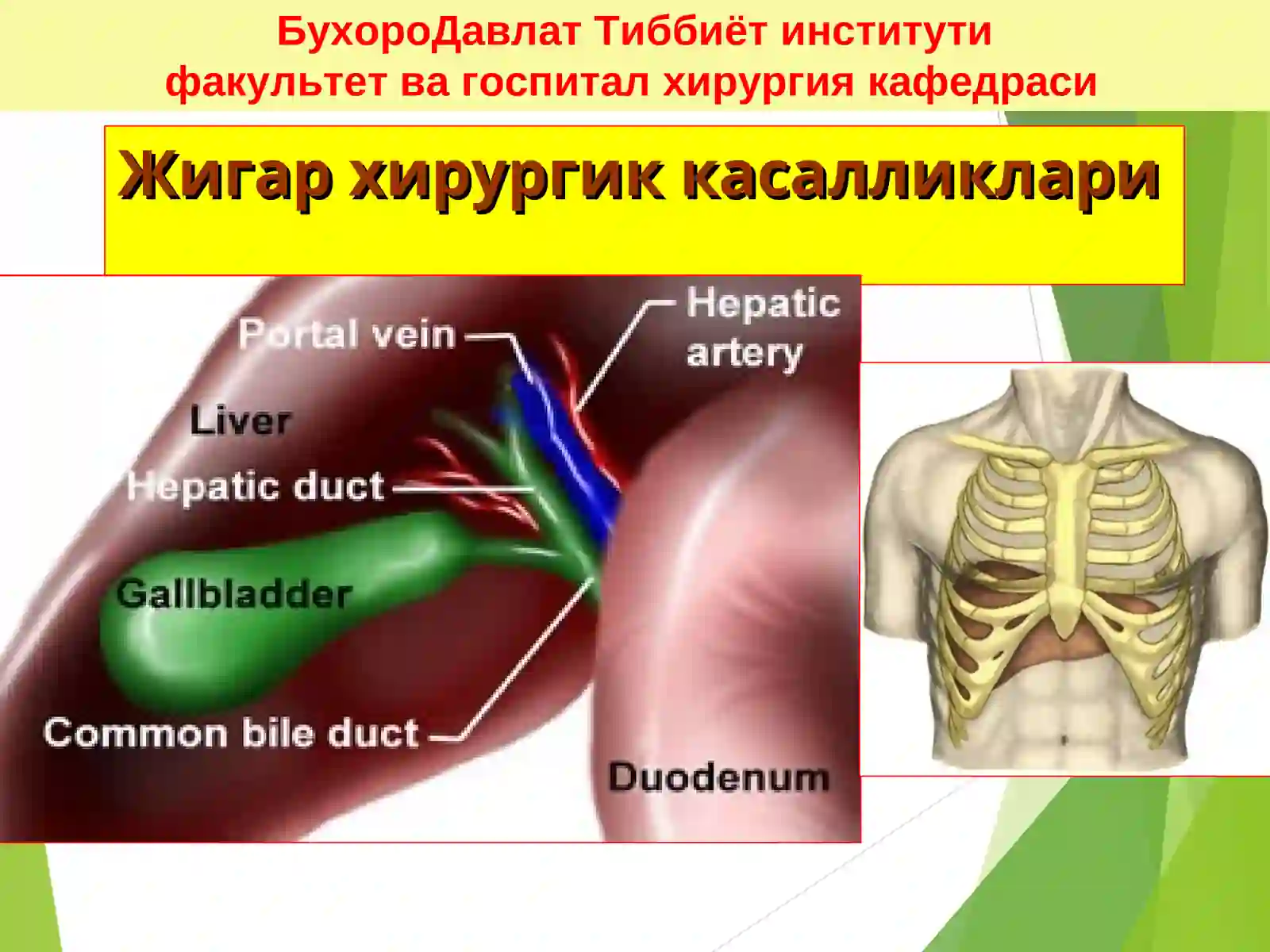 БухороДавлат Тиббиёт институти
факультет ва госпитал хирургия кафедраси

Жигар хирургик касалликлари

Portal vein
Hepatic artery
Liver
Hepatic duct
Gallbladder
Common bile duct
Duodenum